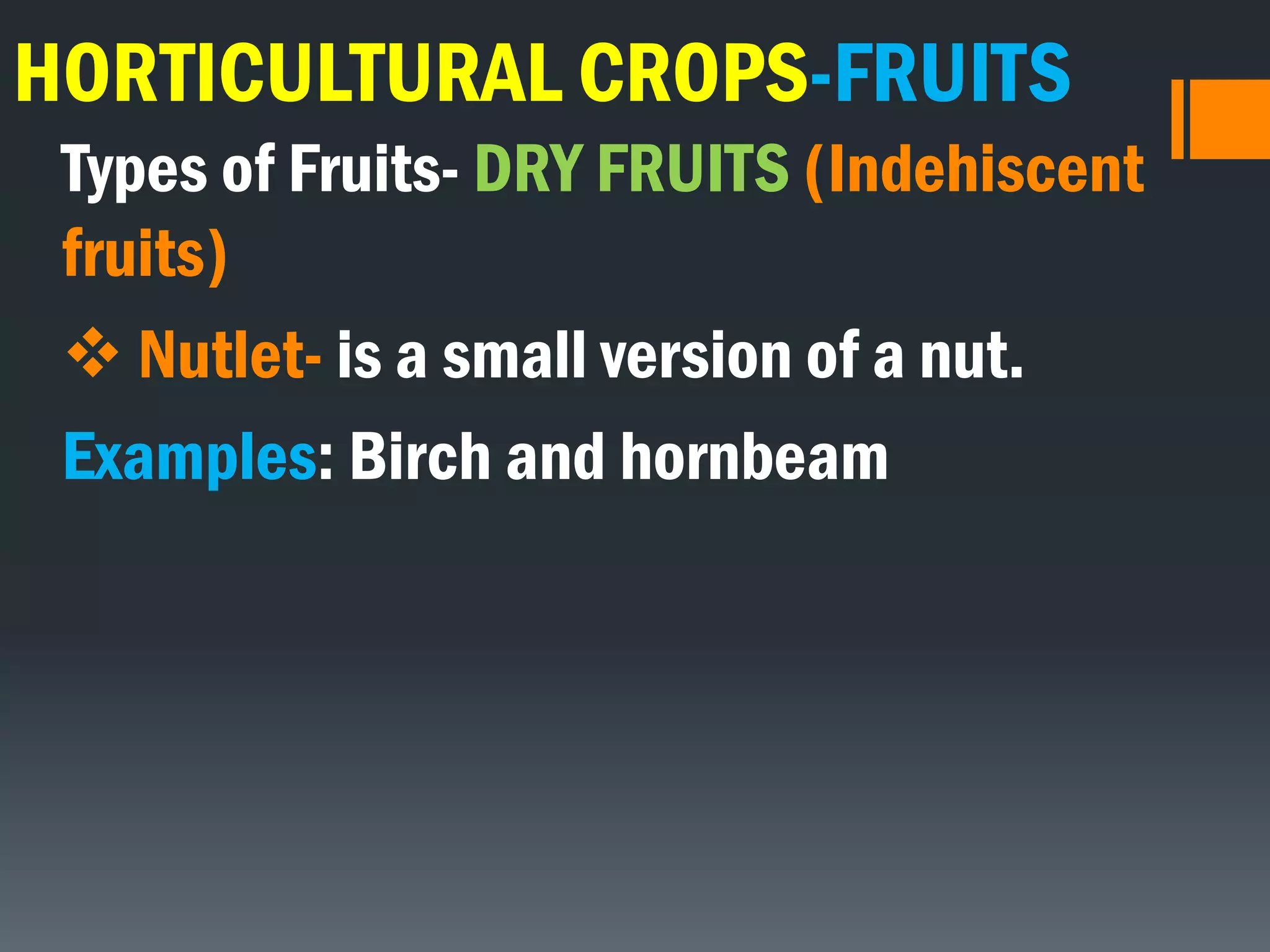 HORTICULTURAL CROPS-FRUITS

Types of Fruits- DRY FRUITS (Indehiscent fruits)

❖ Nutlet- is a small version of a nut.

Examples: Birch and hornbeam